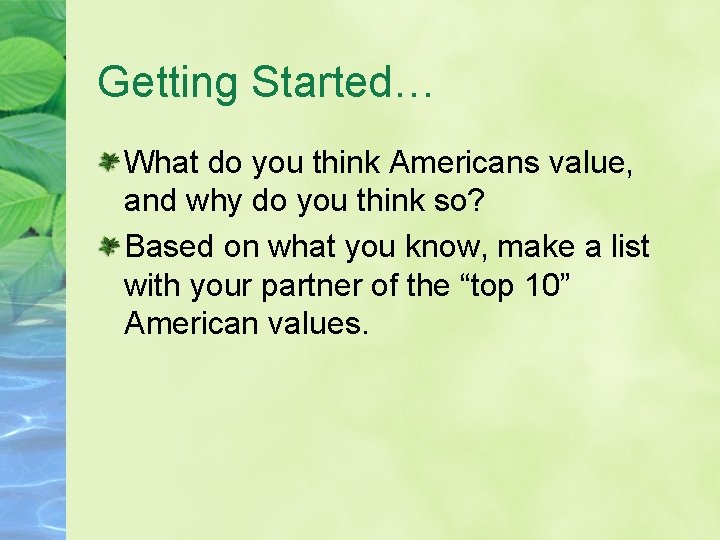 Getting Started…

What do you think Americans value, and why do you think so?

Based on what you know, make a list with your partner of the “top 10” American values.